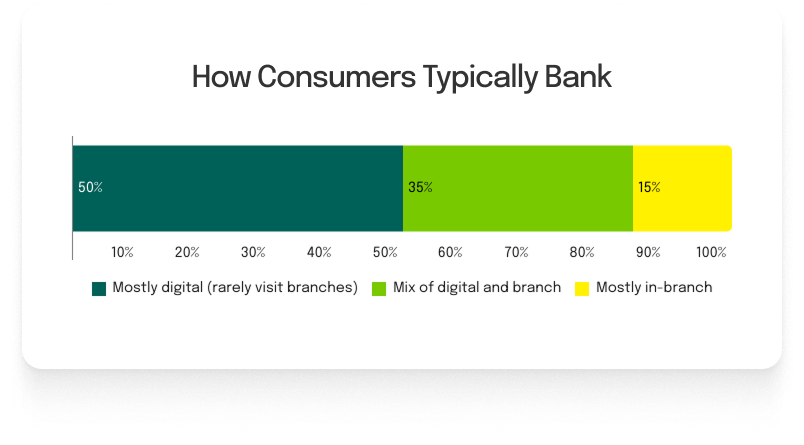 How Consumers Typically Bank

50%

35%

15%

10% 20% 30% 40% 50% 60% 70% 80% 90% 100%

Mostly digital (rarely visit branches) Mix of digital and branch Mostly in-branch